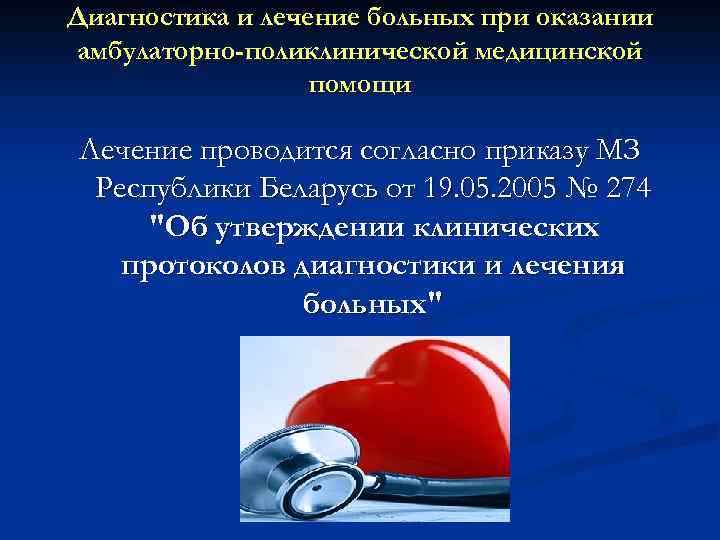 Диагностика и лечение больных при оказании амбулаторно-поликлинической медицинской помощи

Лечение проводится согласно приказу МЗ Республики Беларусь от 19.05.2005 № 274 "Об утверждении клинических протоколов диагностики и лечения больных"